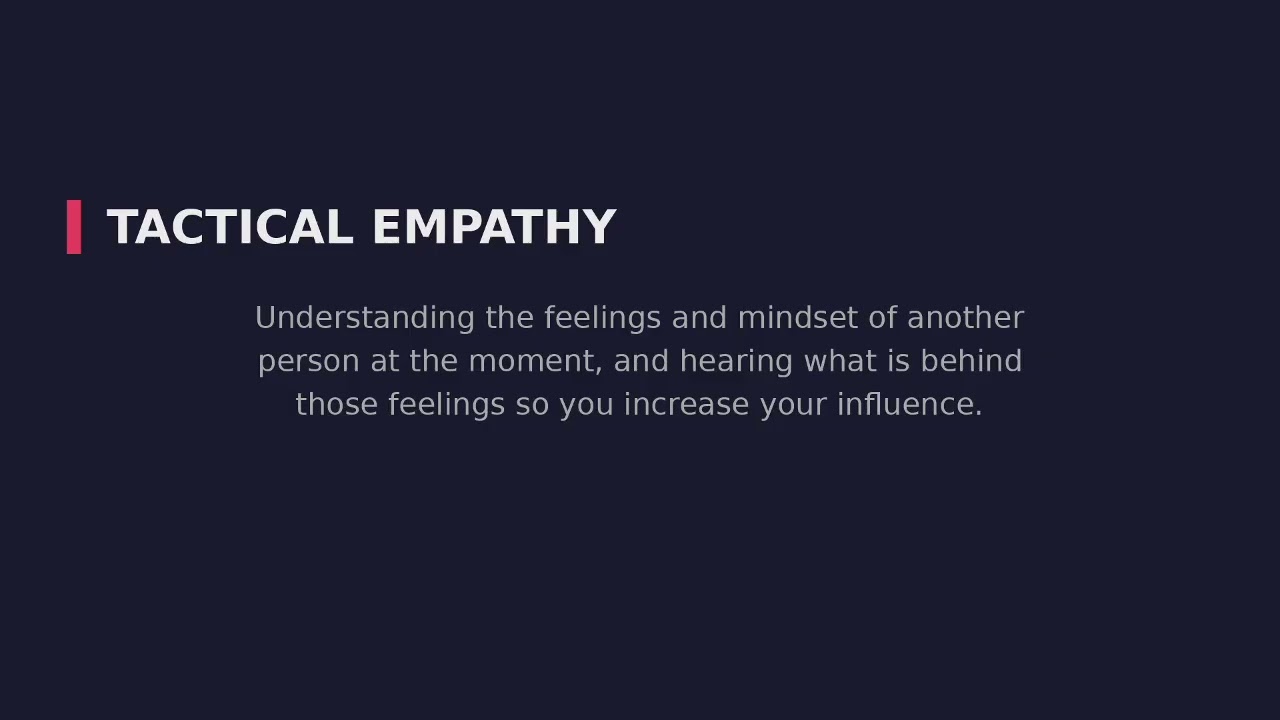 TACTICAL EMPATHY

Understanding the feelings and mindset of another person at the moment, and hearing what is behind those feelings so you increase your influence.